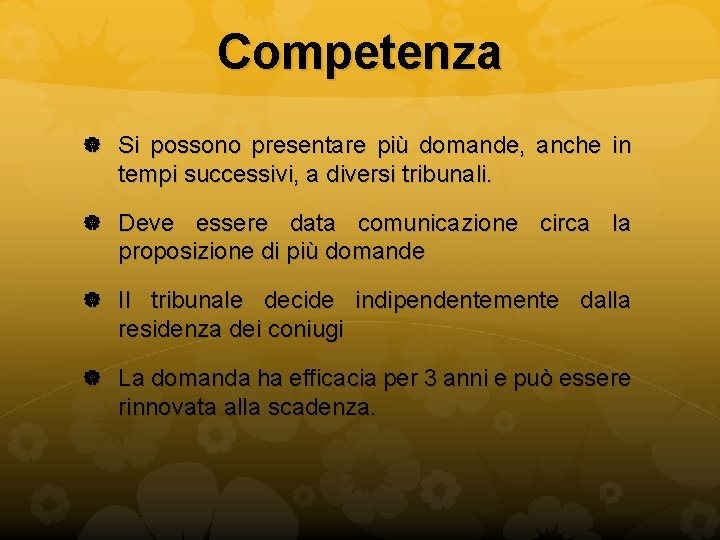 Competenza

Si possono presentare più domande, anche in tempi successivi, a diversi tribunali.

Deve essere data comunicazione circa la proposizione di più domande

Il tribunale decide indipendentemente dalla residenza dei coniugi

La domanda ha efficacia per 3 anni e può essere rinnovata alla scadenza.